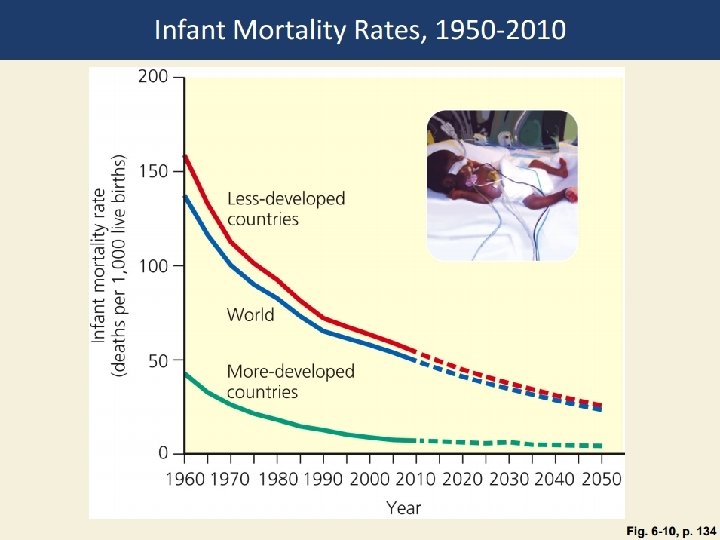 Infant Mortality Rates, 1950-2010

Infant mortality rate (deaths per 1,000 live births)

200
150
100
50
0

Less-developed countries

World

More-developed countries

1960 1970 1980 1990 2000 2010 2020 2030 2040 2050

Year

Fig. 6-10, p. 134